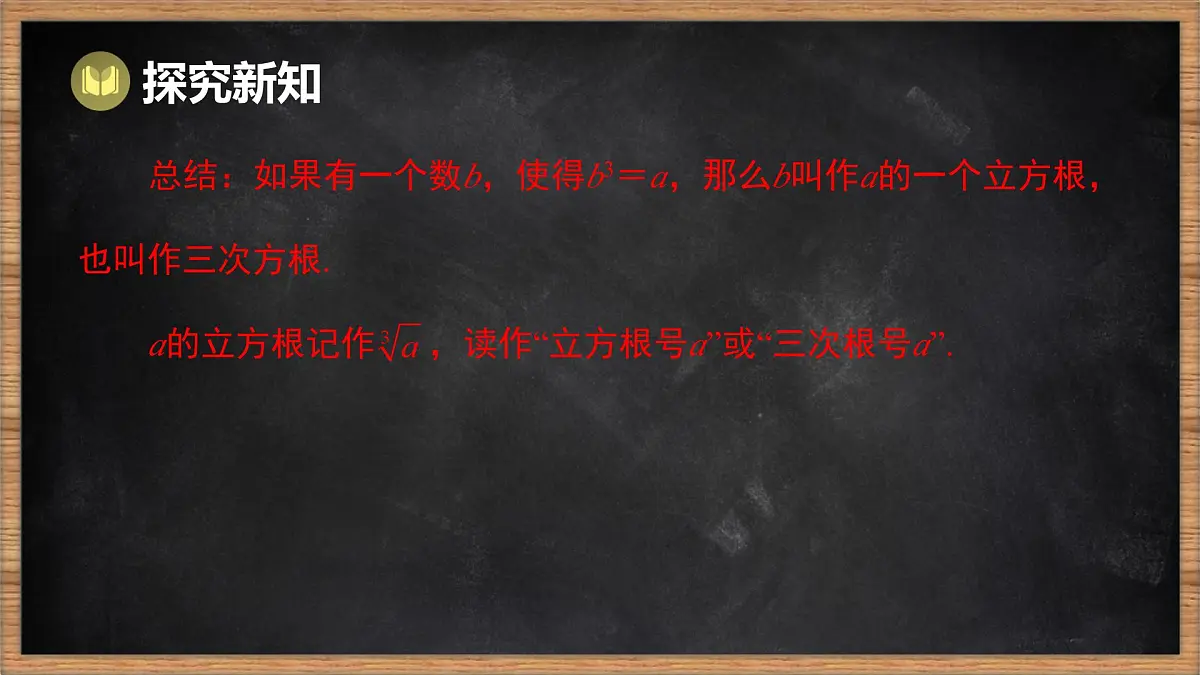 探究新知

总结：如果有一个数$b$，使得$b^3=a$，那么$b$叫作$a$的一个立方根，也叫作三次方根.

$a$的立方根记作$\sqrt[3]{a}$，读作“立方根号$a$”或“三次根号$a$”.